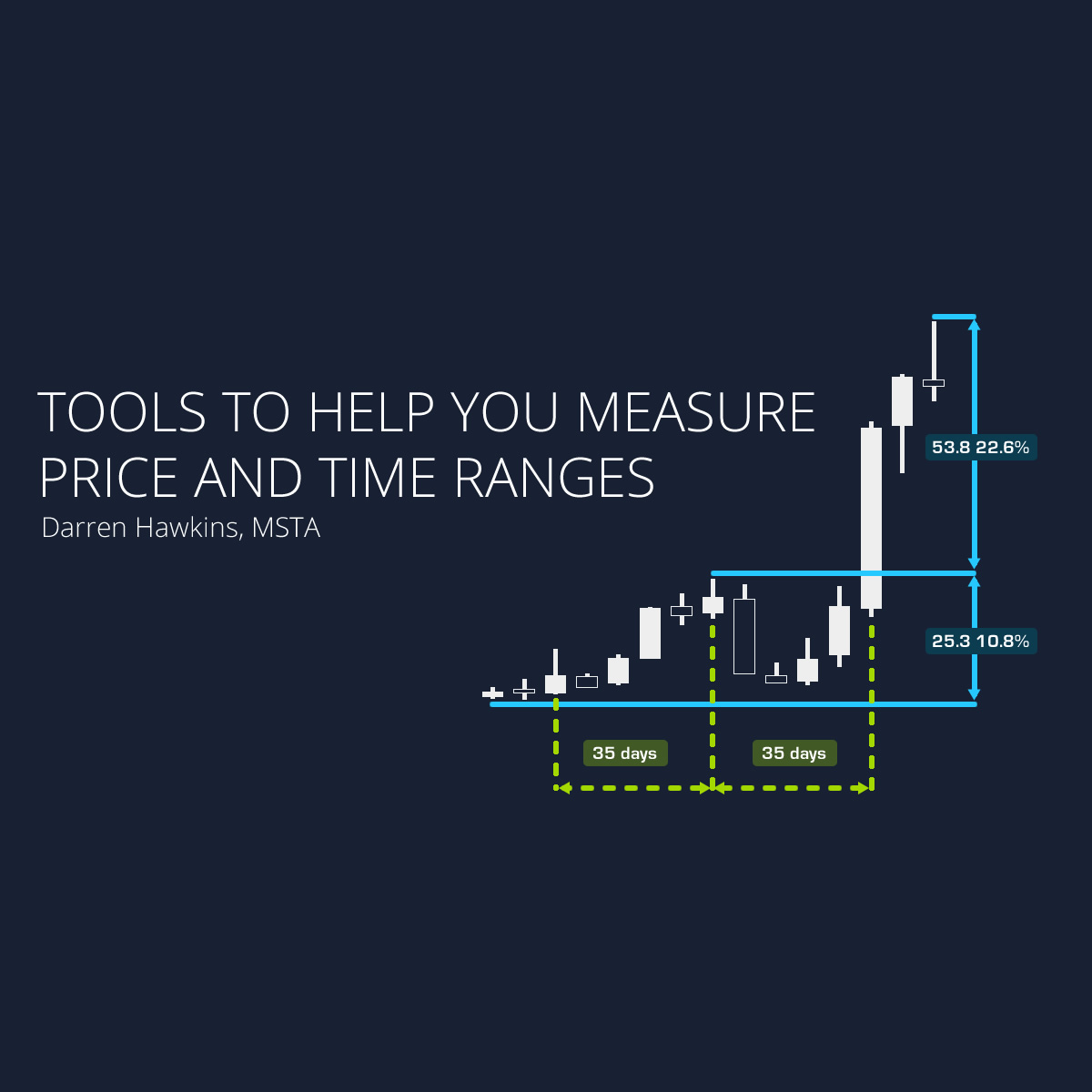 TOOLS TO HELP YOU MEASURE PRICE AND TIME RANGES

Darren Hawkins, MSTA

53.8 22.6%

25.3 10.8%

35 days

35 days